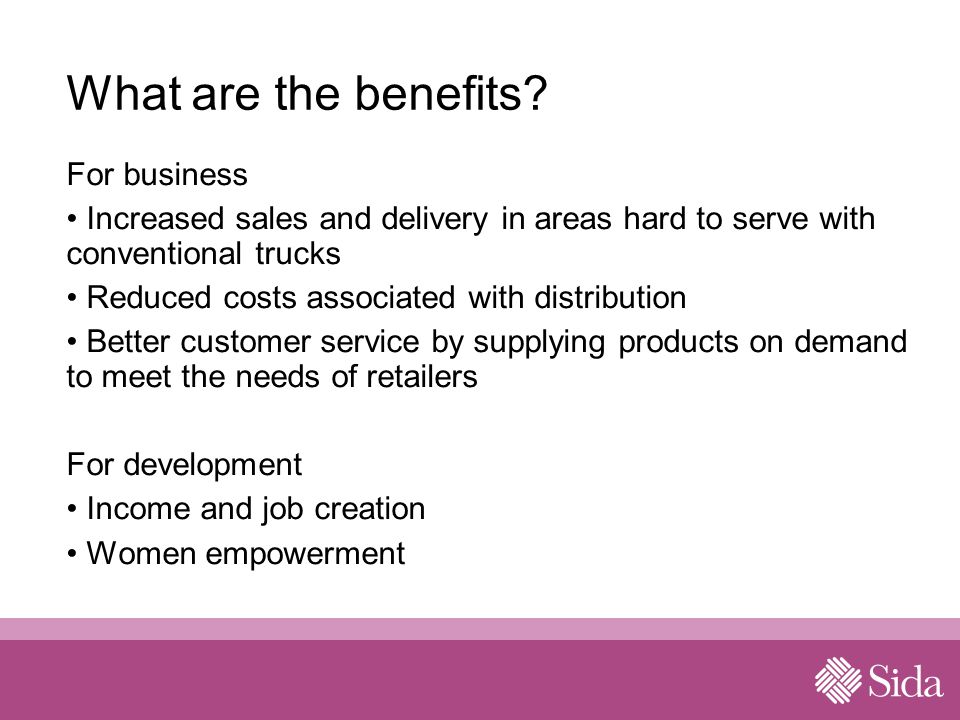 What are the benefits?

For business

• Increased sales and delivery in areas hard to serve with conventional trucks

• Reduced costs associated with distribution

• Better customer service by supplying products on demand to meet the needs of retailers

For development

• Income and job creation

• Women empowerment

Sida